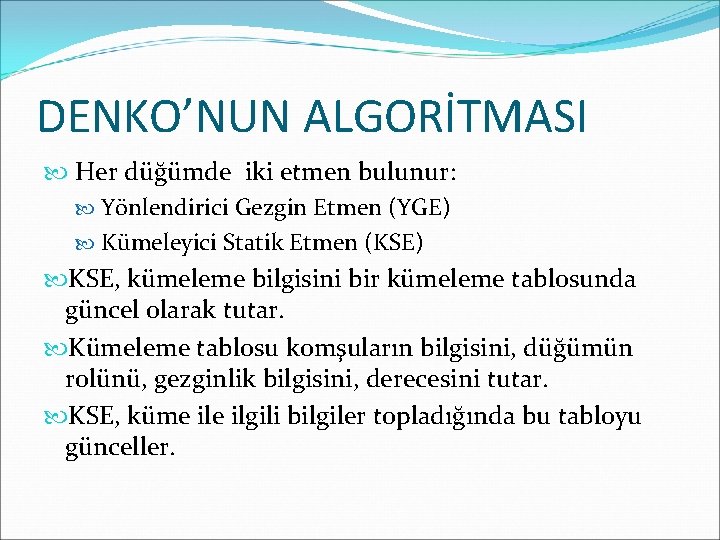 DENKO'NUN ALGORİTMASI

Her düğümde iki etmen bulunur:

Yönlendirici Gezgin Etmen (YGE)

Kümeleyici Statik Etmen (KSE)

KSE, kümeleme bilgisini bir kümeleme tablosunda güncel olarak tutar.

Kümeleme tablosu komşuların bilgisini, düğümün rolünü, gezginlik bilgisini, derecesini tutar.

KSE, küme ile ilgili bilgiler topladığında bu tabloyu günceller.